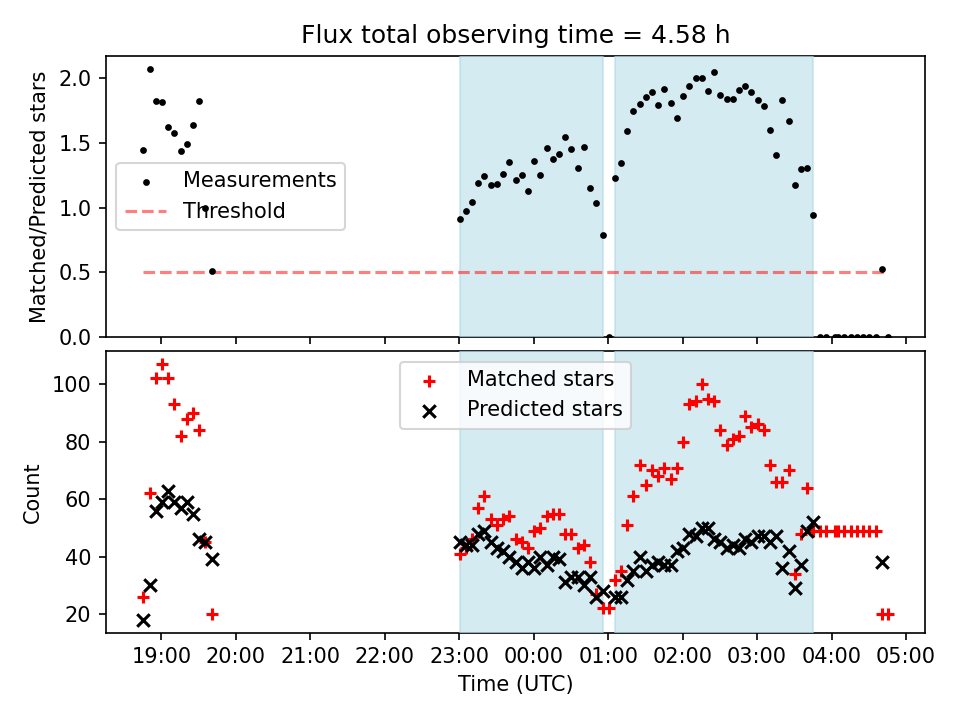 Flux total observing time = 4.58 h

Matched/Predicted stars

2.0
1.5
1.0
0.5
0.0

Measurements
Threshold

Count

100
80
60
40
20

Matched stars
Predicted stars

19:00 20:00 21:00 22:00 23:00 00:00 01:00 02:00 03:00 04:00 05:00

Time (UTC)